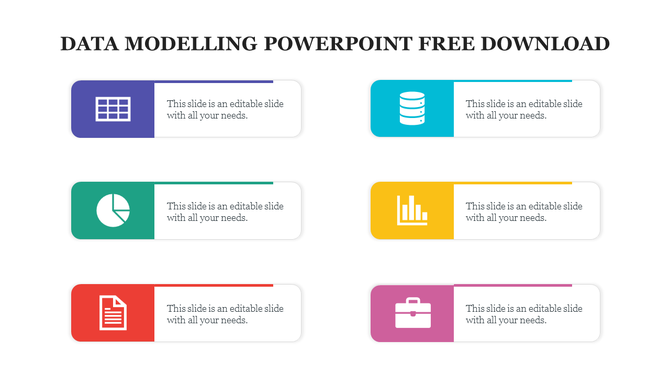 DATA MODELLING POWERPOINT FREE DOWNLOAD

This slide is an editable slide with all your needs.

This slide is an editable slide with all your needs.

This slide is an editable slide with all your needs.

This slide is an editable slide with all your needs.

This slide is an editable slide with all your needs.

This slide is an editable slide with all your needs.